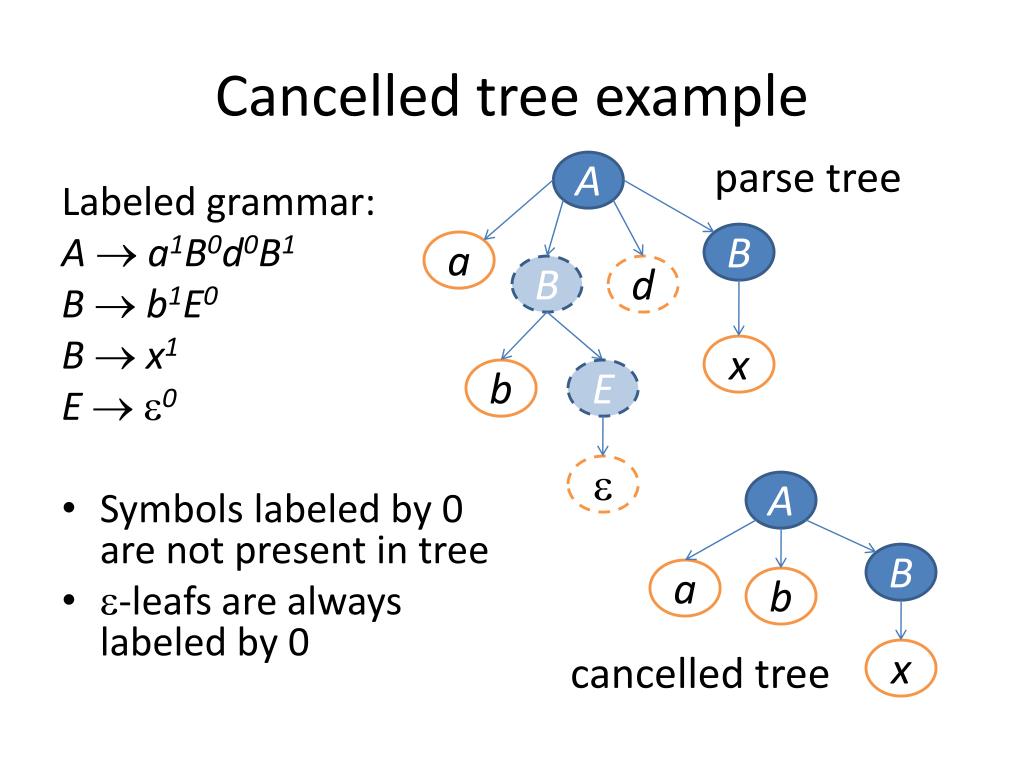 Cancelled tree example

Labeled grammar:
$A \rightarrow a^1B^0d^0B^1$
$B \rightarrow b^1E^0$
$B \rightarrow x^1$
$E \rightarrow \varepsilon^0$

• Symbols labeled by 0 are not present in tree
• $\varepsilon$-leafs are always labeled by 0

parse tree

A
a
B
d
B
b
E
x
$\varepsilon$

A
a
b
B
x

cancelled tree